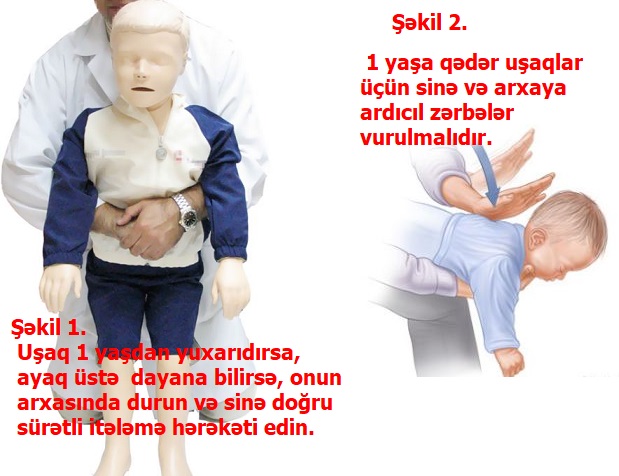 Şəkil 2.

1 yaşa qədər uşaqlar üçün sinə və arxaya ardıcıl zərbələr vurulmalıdır.

Şəkil 1.

Uşaq 1 yaşdan yuxarıdırsa, ayaq üstə dayana bilirsə, onun arxasında durun və sinə doğru sürətli itələmə hərəkəti edin.